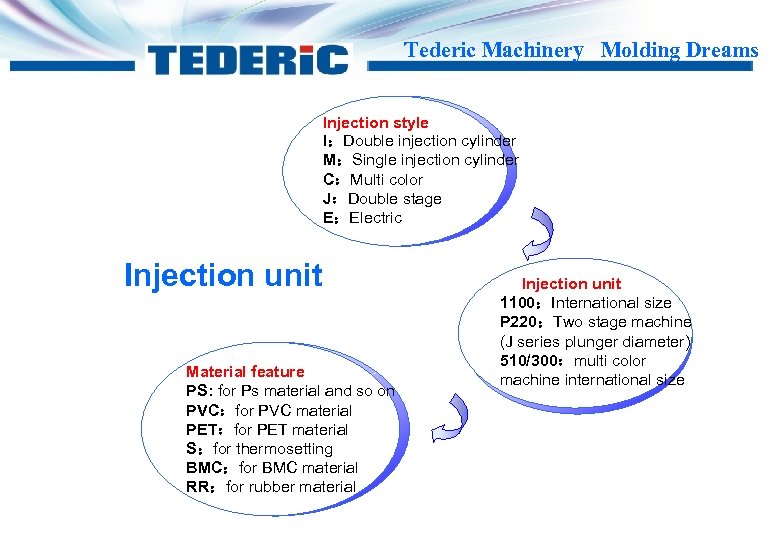 TEDERiC

Tederic Machinery Molding Dreams

Injection style
I：Double injection cylinder
M：Single injection cylinder
C：Multi color
J：Double stage
E：Electric

Injection unit

Injection unit
1100：International size
P220：Two stage machine (J series plunger diameter)
510/300：multi color machine international size

Material feature
PS: for Ps material and so on
PVC：for PVC material
PET：for PET material
S：for thermosetting
BMC：for BMC material
RR：for rubber material